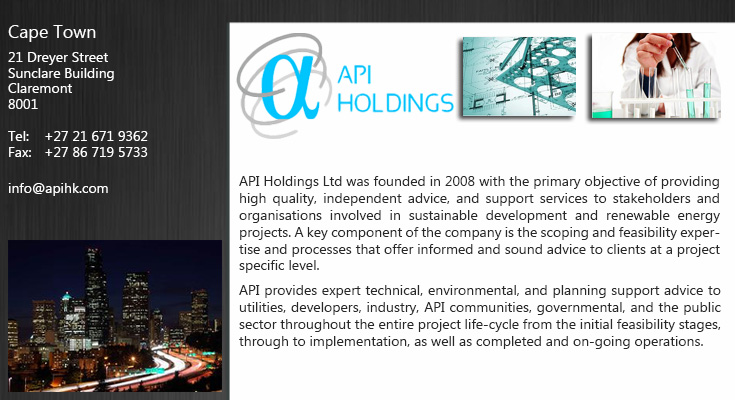 Cape Town

21 Dreyer Street
Sunclare Building
Claremont
8001

Tel: +27 21 671 9362
Fax: +27 86 719 5733

info@apihk.com

α API HOLDINGS

API Holdings Ltd was founded in 2008 with the primary objective of providing high quality, independent advice, and support services to stakeholders and organisations involved in sustainable development and renewable energy projects. A key component of the company is the scoping and feasibility expertise and processes that offer informed and sound advice to clients at a project specific level.

API provides expert technical, environmental, and planning support advice to utilities, developers, industry, API communities, governmental, and the public sector throughout the entire project life-cycle from the initial feasibility stages, through to implementation, as well as completed and on-going operations.